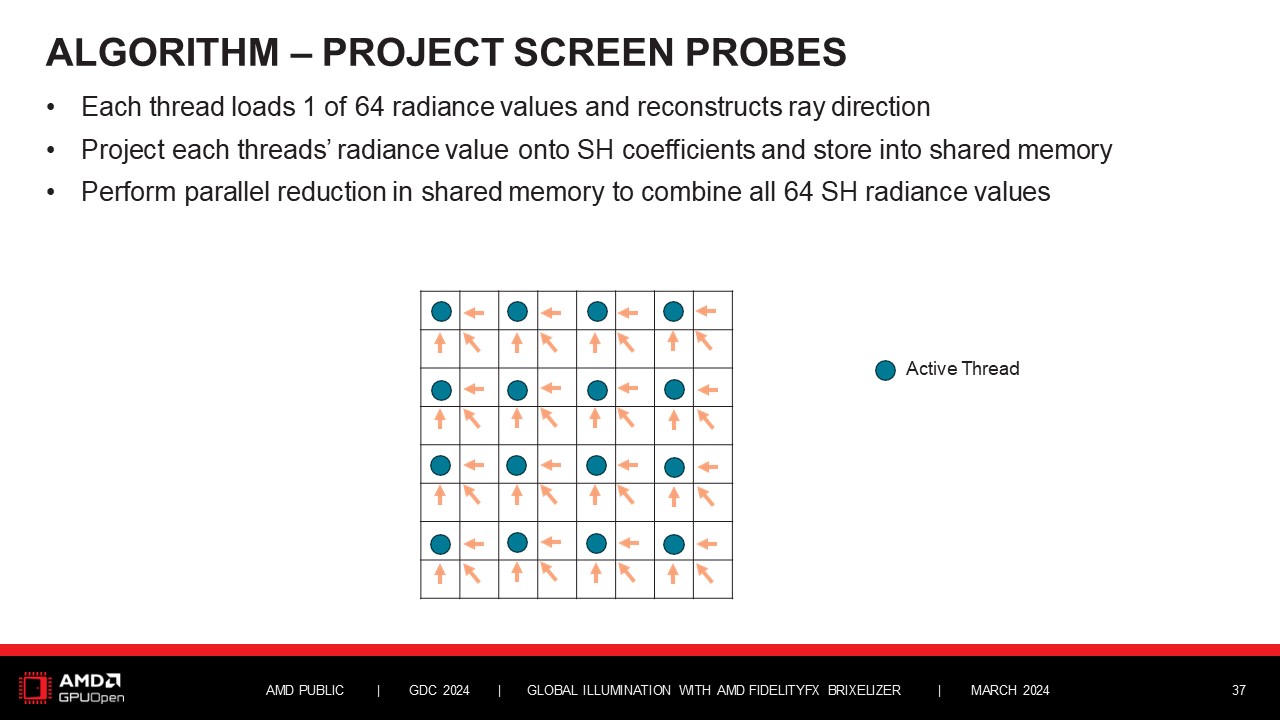 ALGORITHM – PROJECT SCREEN PROBES

• Each thread loads 1 of 64 radiance values and reconstructs ray direction
• Project each threads' radiance value onto SH coefficients and store into shared memory
• Perform parallel reduction in shared memory to combine all 64 SH radiance values

Active Thread

AMD GPUOpen

AMD PUBLIC | GDC 2024 | GLOBAL ILLUMINATION WITH AMD FIDELITYFX BRIXELIZER | MARCH 2024

37